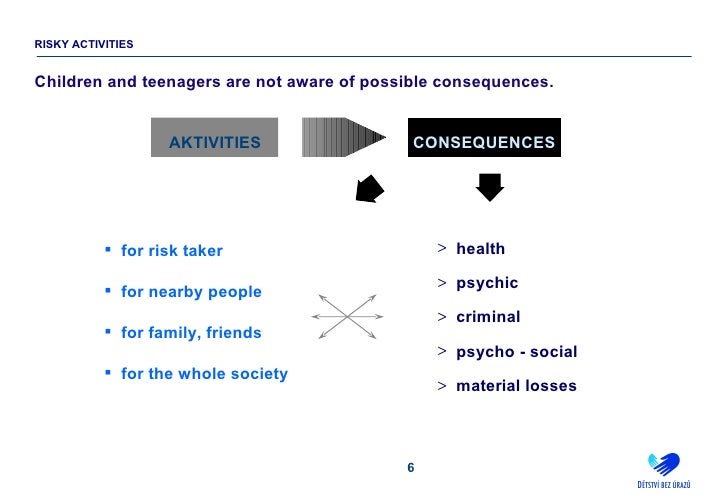 RISKY ACTIVITIES

Children and teenagers are not aware of possible consequences.

AKTIVITIES

CONSEQUENCES

▪ for risk taker

▪ for nearby people

▪ for family, friends

▪ for the whole society

> health

> psychic

> criminal

> psycho - social

> material losses

6

DĚTSTVÍ BEZ ÚRAZŮ